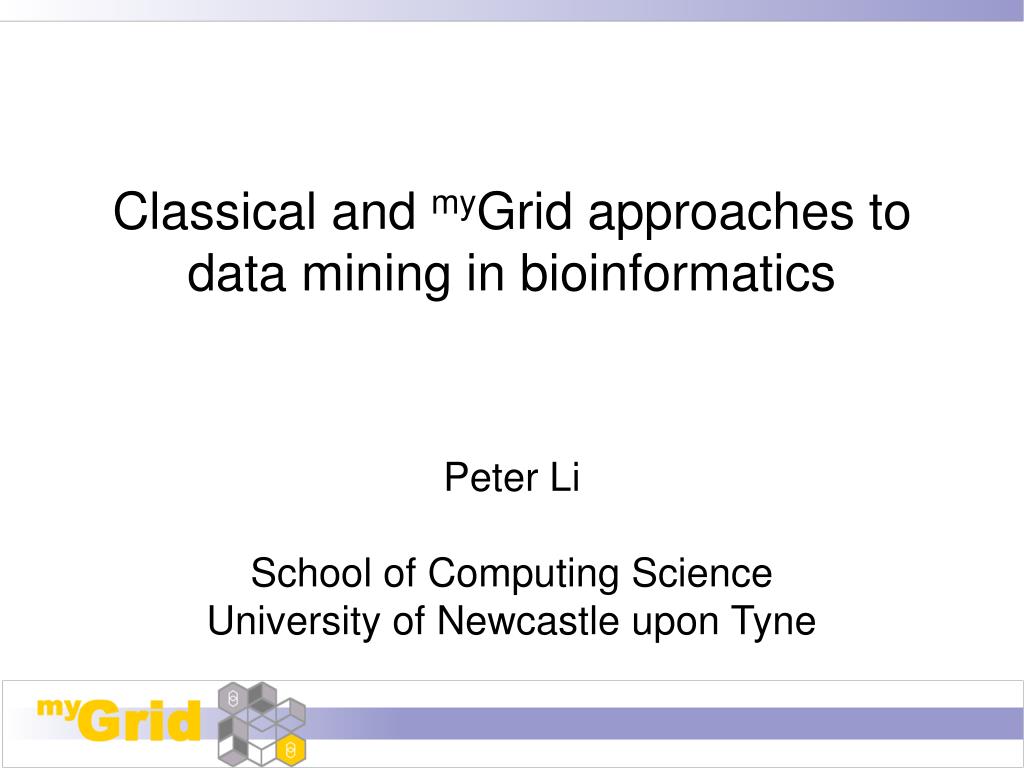 Classical and $^{my}$Grid approaches to data mining in bioinformatics

Peter Li

School of Computing Science
University of Newcastle upon Tyne

myGrid